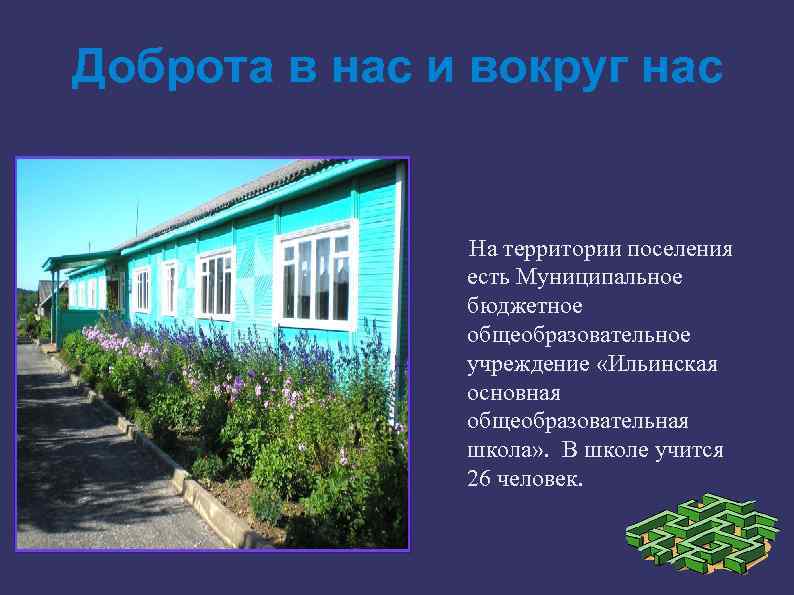 Доброта в нас и вокруг нас

На территории поселения есть Муниципальное бюджетное общеобразовательное учреждение «Ильинская основная общеобразовательная школа». В школе учится 26 человек.